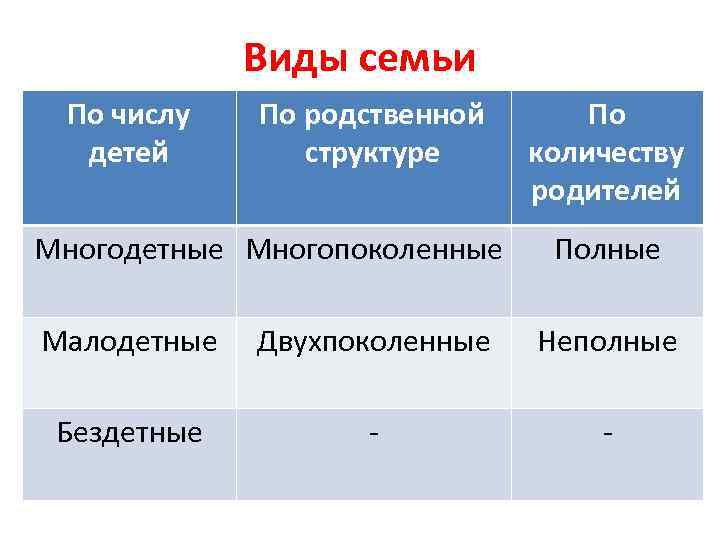 Виды семьи

| По числу детей | По родственной структуре | По количеству родителей |
|---|---|---|
| Многодетные | Многопоколенные | Полные |
| Малодетные | Двухпоколенные | Неполные |
| Бездетные | - | - |